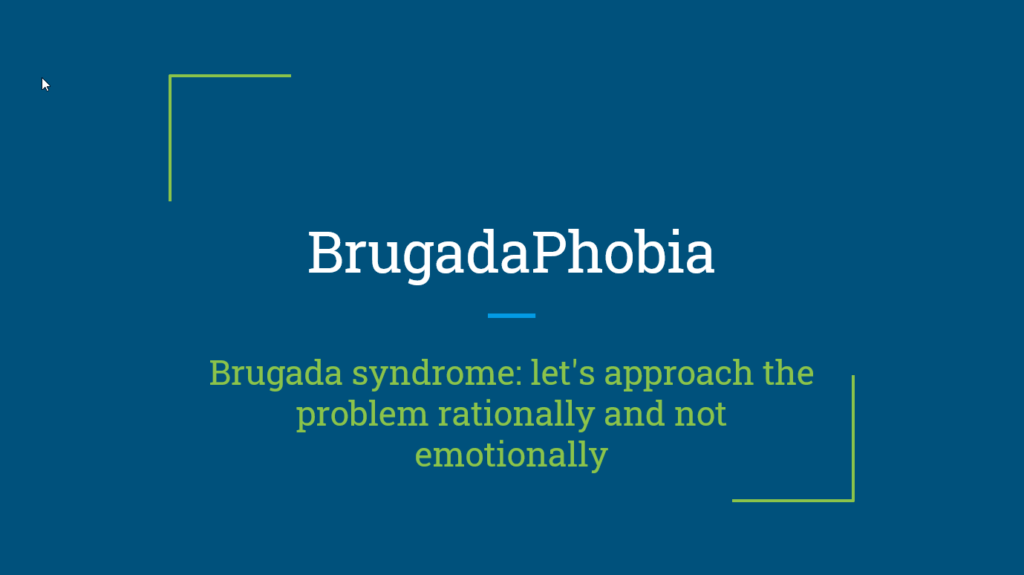 BrugadaPhobia

Brugada syndrome: let's approach the problem rationally and not emotionally